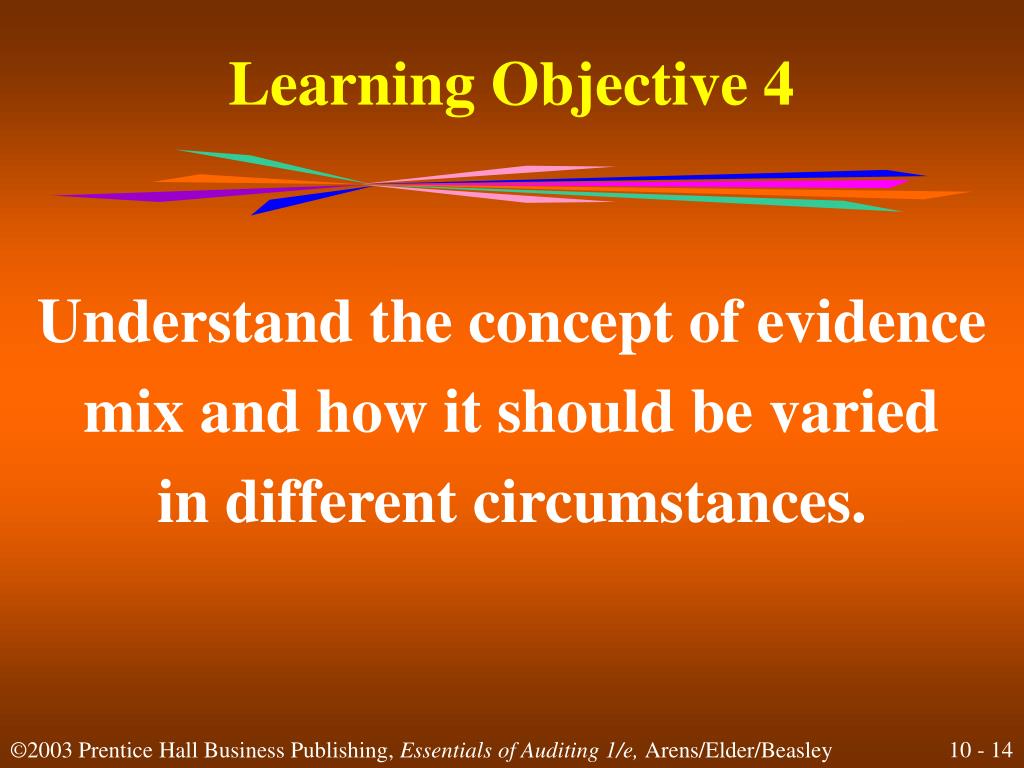 Learning Objective 4

Understand the concept of evidence mix and how it should be varied in different circumstances.

©2003 Prentice Hall Business Publishing, Essentials of Auditing 1/e, Arens/Elder/Beasley

10 - 14